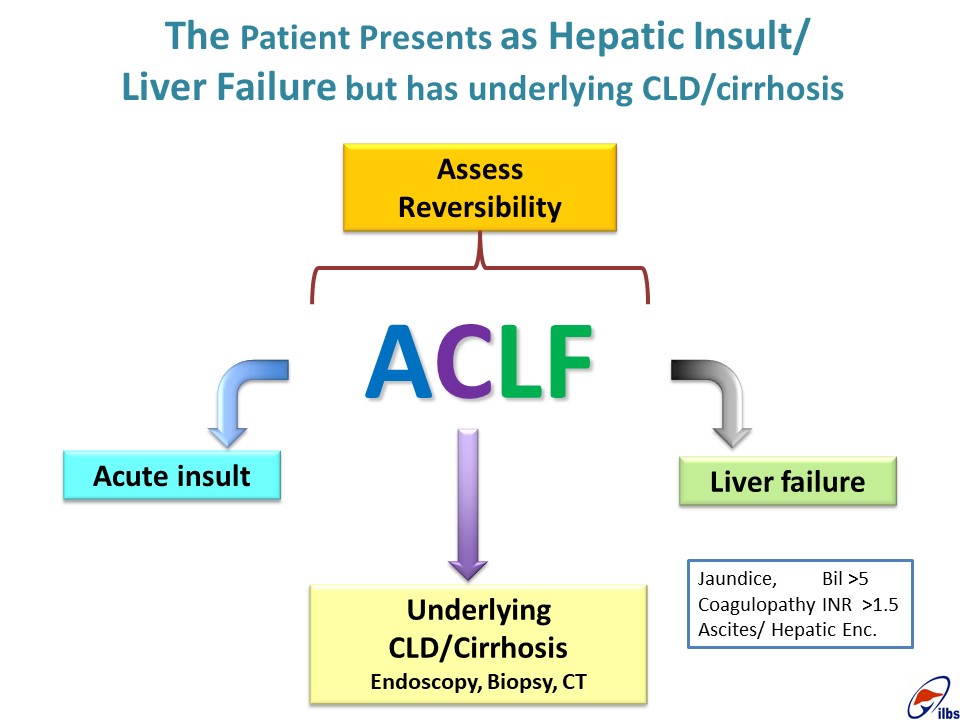 The Patient Presents as Hepatic Insult/ Liver Failure but has underlying CLD/cirrhosis

Assess Reversibility

ACLF

Acute insult

Liver failure

Underlying CLD/Cirrhosis
Endoscopy, Biopsy, CT

Jaundice, Bil >5
Coagulopathy INR >1.5
Ascites/ Hepatic Enc.

ilbs